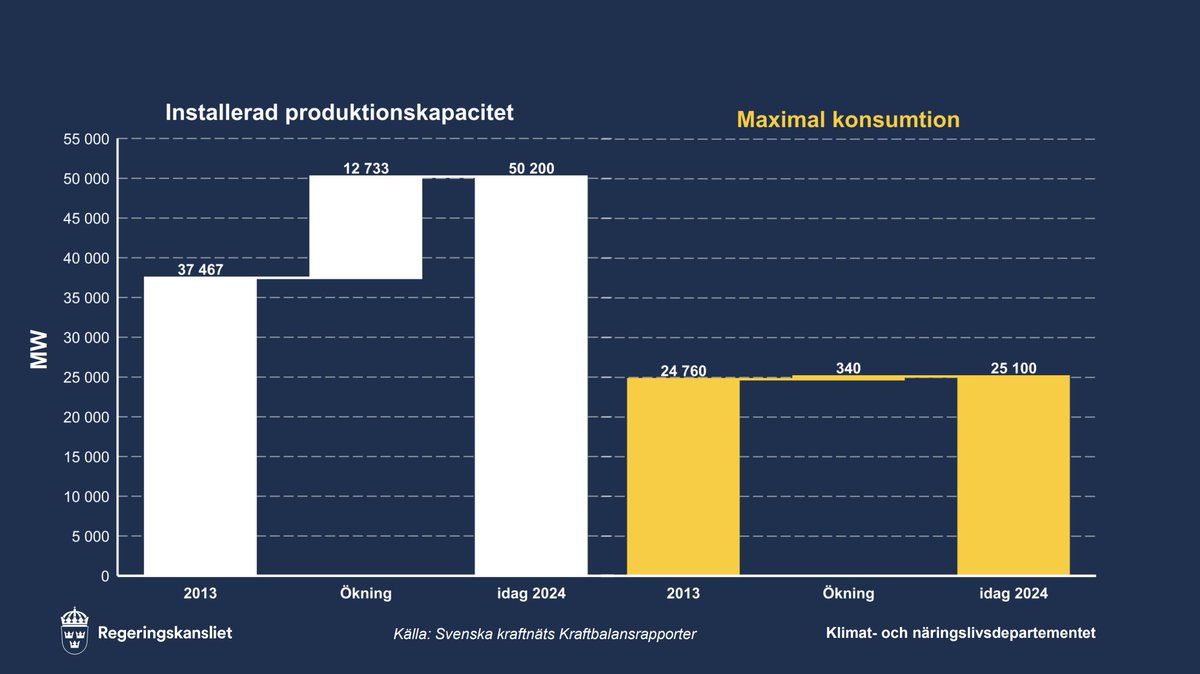 Installerad produktionskapacitet

Maximal konsumtion

MW

55 000
50 000
45 000
40 000
35 000
30 000
25 000
20 000
15 000
10 000
5 000
0

37 467
12 733
50 200
24 760
340
25 100

2013
Ökning
idag 2024
2013
Ökning
idag 2024

Regeringskansliet

Källa: Svenska kraftnäts Kraftbalansrapporter

Klimat- och näringslivsdepartementet